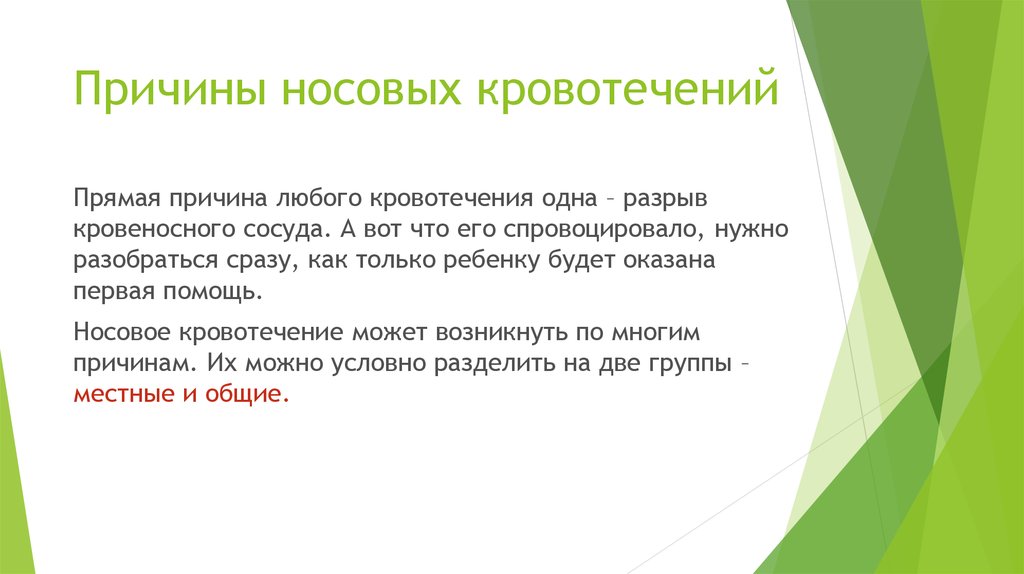 Причины носовых кровотечений

Прямая причина любого кровотечения одна – разрыв кровеносного сосуда. А вот что его спровоцировало, нужно разобраться сразу, как только ребенку будет оказана первая помощь.

Носовое кровотечение может возникнуть по многим причинам. Их можно условно разделить на две группы – местные и общие.